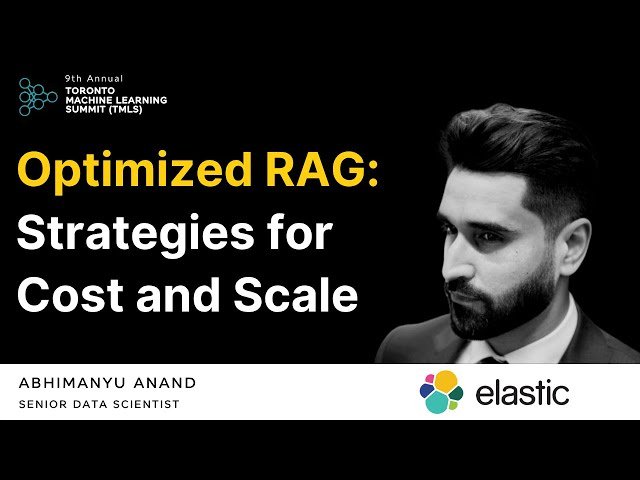 9th Annual
TORONTO
MACHINE LEARNING
SUMMIT (TMLS)

Optimized RAG:
Strategies for
Cost and Scale

ABHIMANYU ANAND
SENIOR DATA SCIENTIST

elastic